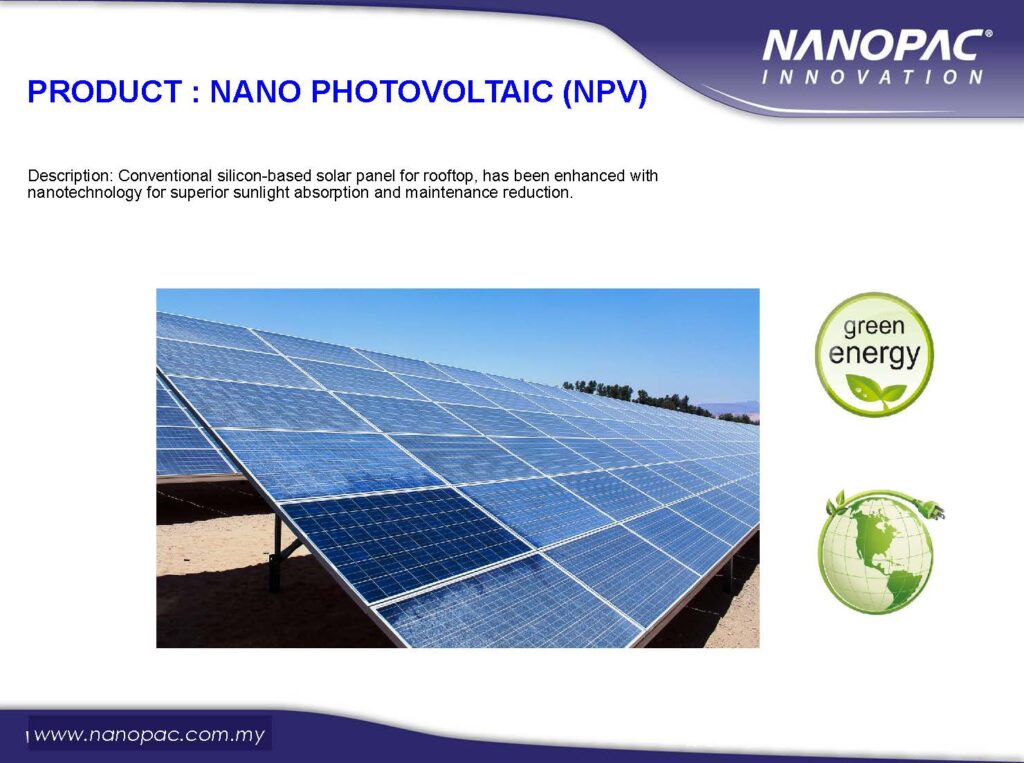 NANOPAC®
INNOVATION

PRODUCT : NANO PHOTOVOLTAIC (NPV)

Description: Conventional silicon-based solar panel for rooftop, has been enhanced with nanotechnology for superior sunlight absorption and maintenance reduction.

green
energy

www.nanopac.com.my